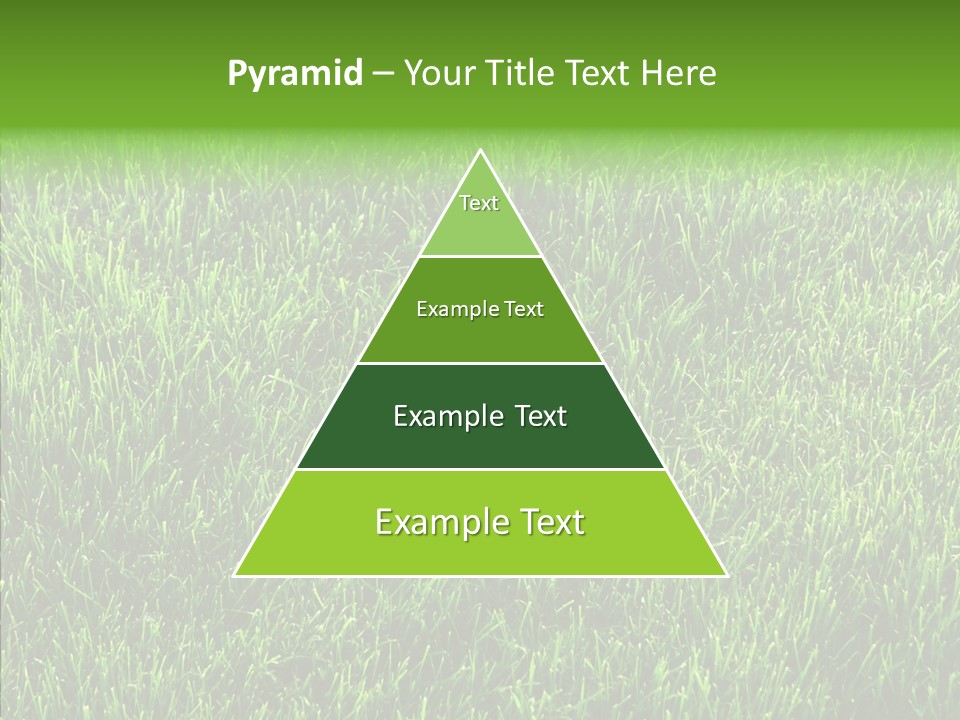 Pyramid – Your Title Text Here

Text

Example Text

Example Text

Example Text